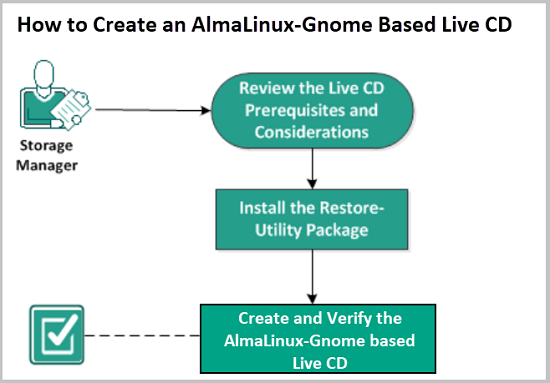 How to Create an AlmaLinux-Gnome Based Live CD

Storage Manager

Review the Live CD Prerequisites and Considerations

Install the Restore-Utility Package

Create and Verify the AlmaLinux-Gnome based Live CD